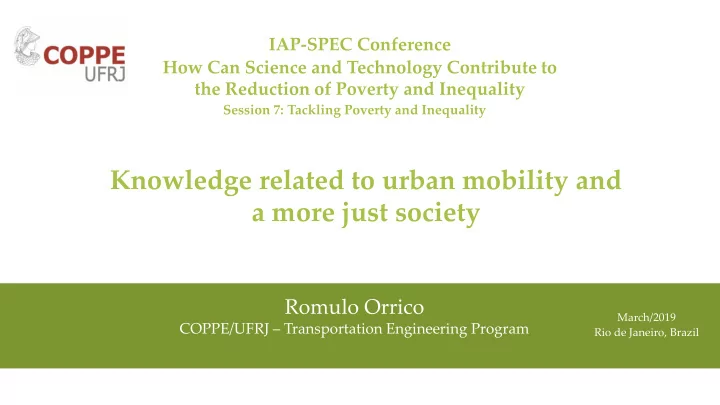 COPPE
UFRJ

IAP-SPEC Conference
How Can Science and Technology Contribute to the Reduction of Poverty and Inequality
Session 7: Tackling Poverty and Inequality

Knowledge related to urban mobility and a more just society

Romulo Orrico
COPPE/UFRJ – Transportation Engineering Program

March/2019
Rio de Janeiro, Brazil